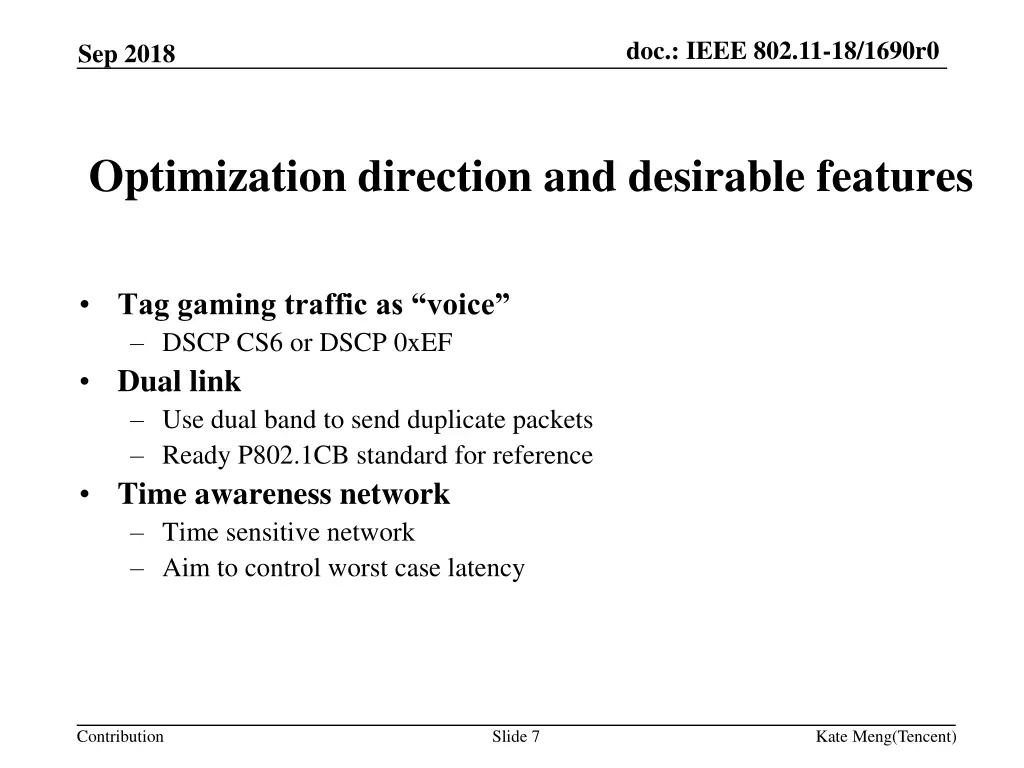 Sep 2018

doc.: IEEE 802.11-18/1690r0

Optimization direction and desirable features

• Tag gaming traffic as “voice”
– DSCP CS6 or DSCP 0xEF
• Dual link
– Use dual band to send duplicate packets
– Ready P802.1CB standard for reference
• Time awareness network
– Time sensitive network
– Aim to control worst case latency

Contribution

Slide 7

Kate Meng(Tencent)